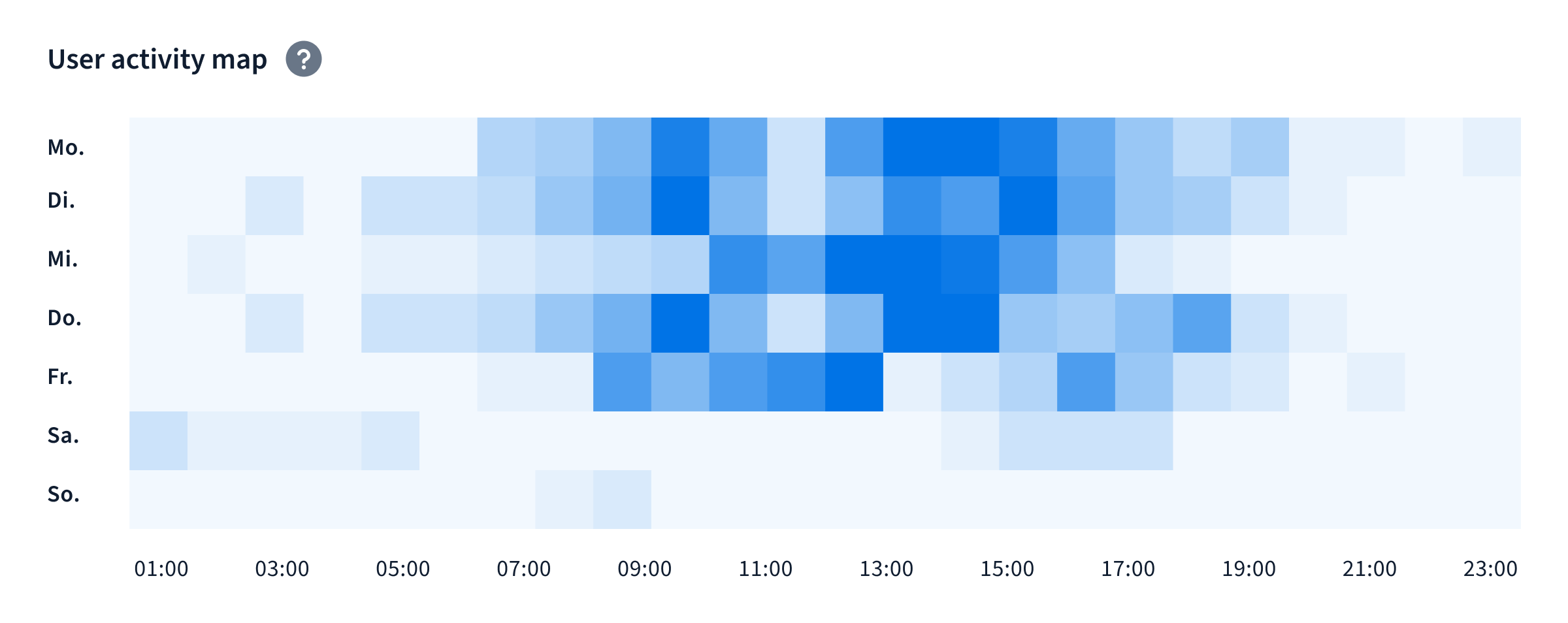 User activity map ?

Mo.
Di.
Mi.
Do.
Fr.
Sa.
So.

01:00 03:00 05:00 07:00 09:00 11:00 13:00 15:00 17:00 19:00 21:00 23:00